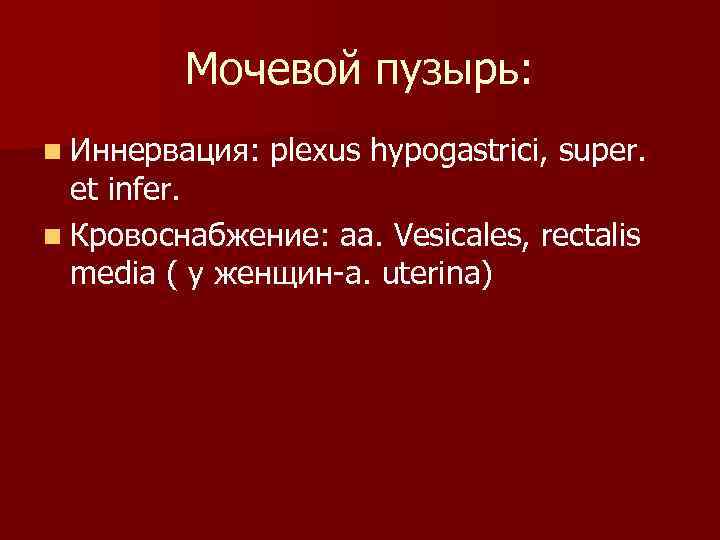 Мочевой пузырь:

Иннервация: plexus hypogastrici, super. et infer.

Кровоснабжение: aa. Vesicales, rectalis media ( у женщин-a. uterina)